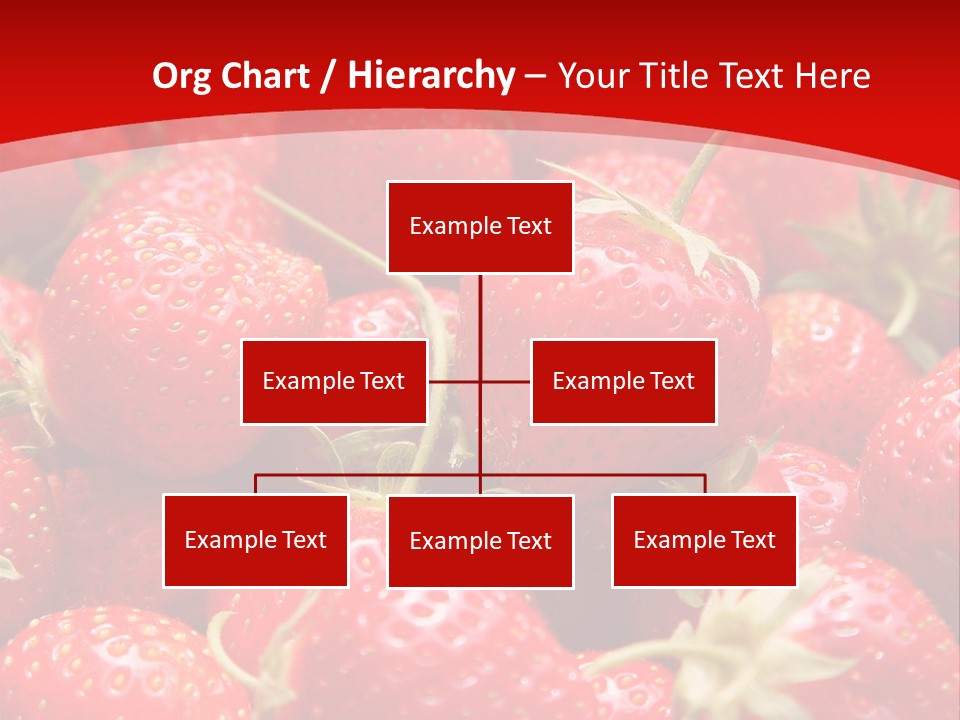 Org Chart / Hierarchy – Your Title Text Here

Example Text

Example Text

Example Text

Example Text

Example Text

Example Text